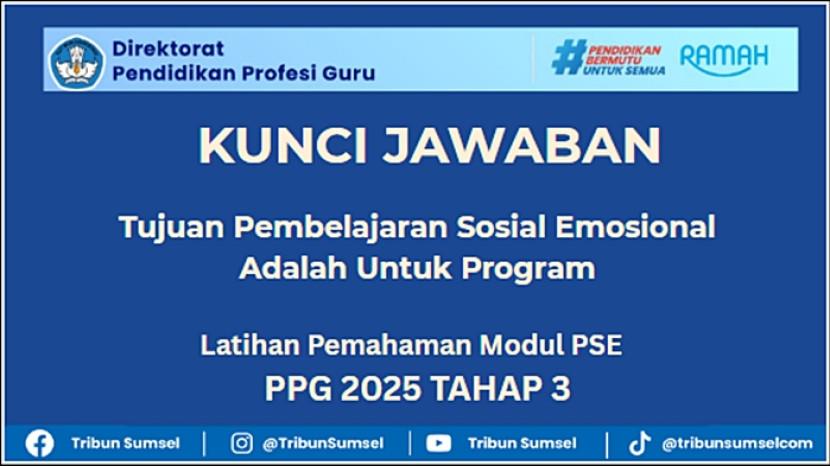 Direktorat
Pendidikan Profesi Guru

#PENDIDIKAN BERMUTU UNTUK SEMUA

RAMAH

KUNCI JAWABAN

Tujuan Pembelajaran Sosial Emosional Adalah Untuk Program

Latihan Pemahaman Modul PSE

PPG 2025 TAHAP 3

Tribun Sumsel | @TribunSumsel | Tribun Sumsel | @tribunsumselcom